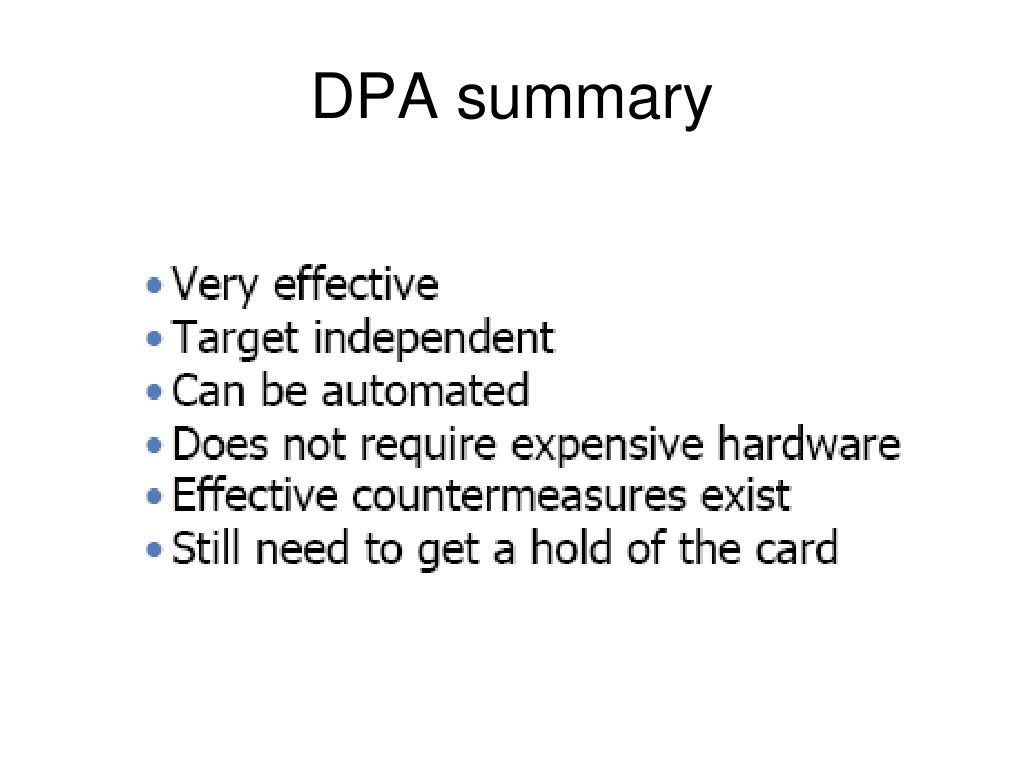 DPA summary

• Very effective
• Target independent
• Can be automated
• Does not require expensive hardware
• Effective countermeasures exist
• Still need to get a hold of the card